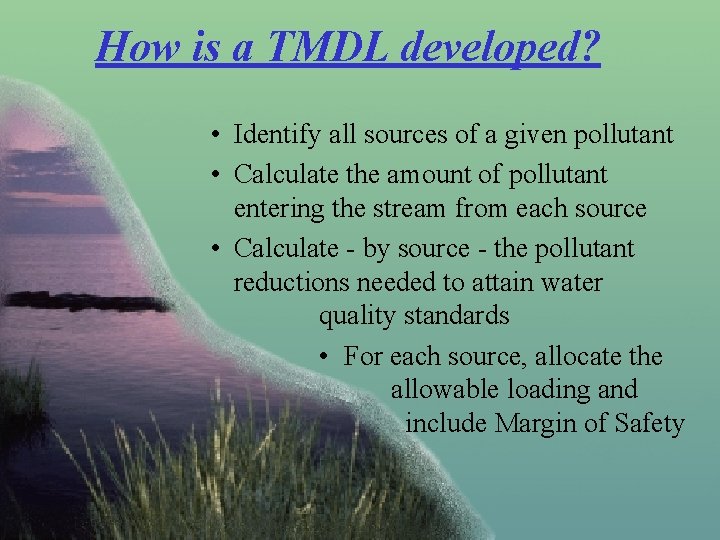 How is a TMDL developed?

• Identify all sources of a given pollutant
• Calculate the amount of pollutant entering the stream from each source
• Calculate - by source - the pollutant reductions needed to attain water quality standards
• For each source, allocate the allowable loading and include Margin of Safety